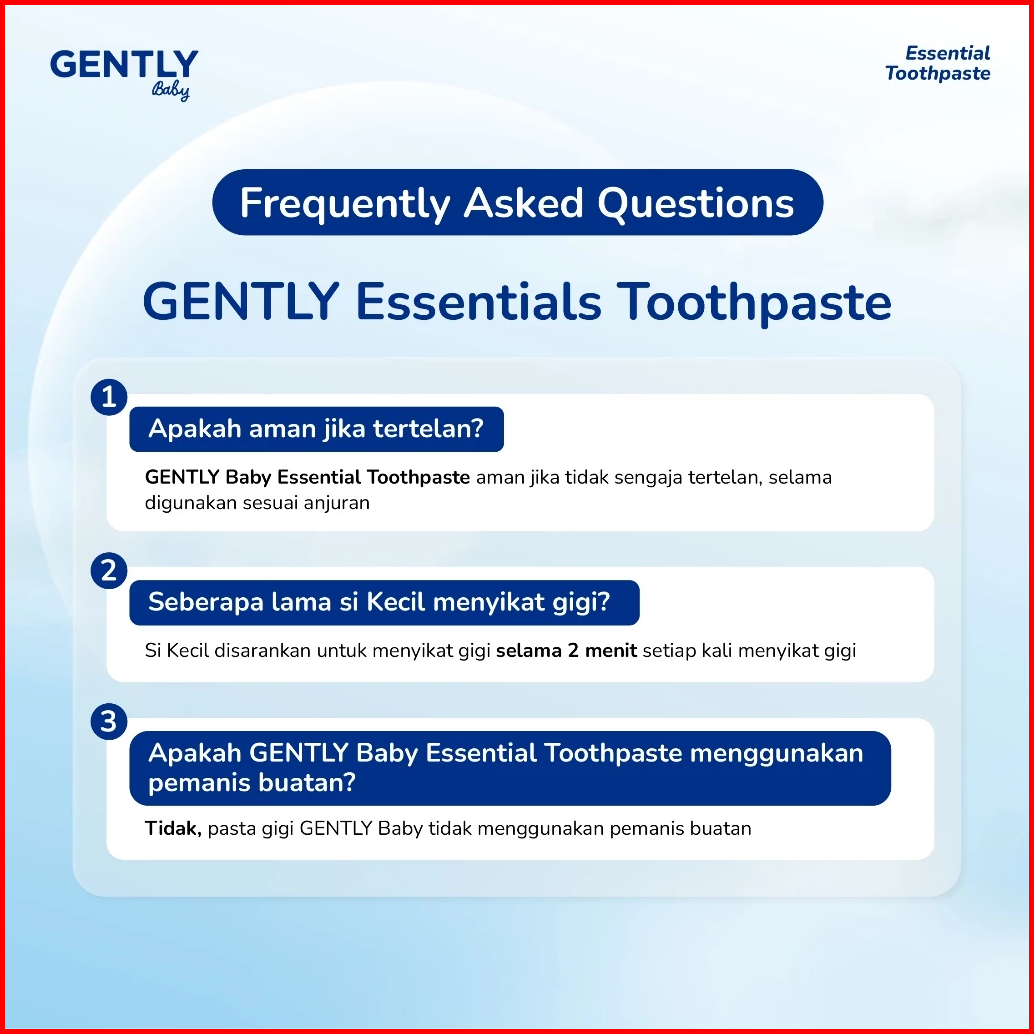 GENTLY Baby

Essential Toothpaste

Frequently Asked Questions

GENTLY Essentials Toothpaste

1
Apakah aman jika tertelan?

GENTLY Baby Essential Toothpaste aman jika tidak sengaja tertelan, selama digunakan sesuai anjuran

2
Seberapa lama si Kecil menyikat gigi?

Si Kecil disarankan untuk menyikat gigi selama 2 menit setiap kali menyikat gigi

3
Apakah GENTLY Baby Essential Toothpaste menggunakan pemanis buatan?

Tidak, pasta gigi GENTLY Baby tidak menggunakan pemanis buatan